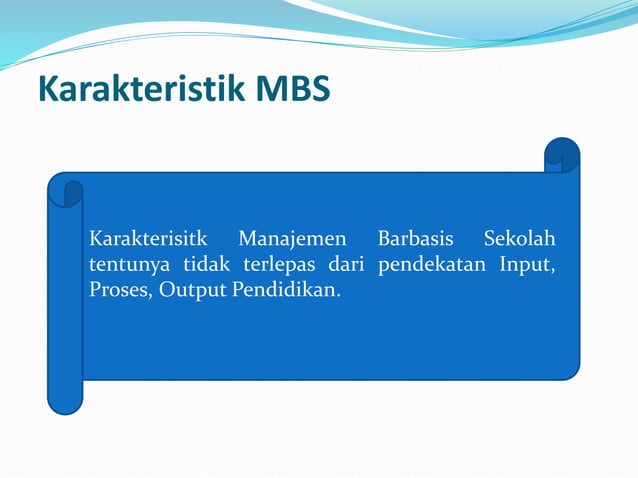 Karakteristik MBS

Karakterisitk Manajemen Barbasis Sekolah tentunya tidak terlepas dari pendekatan Input, Proses, Output Pendidikan.